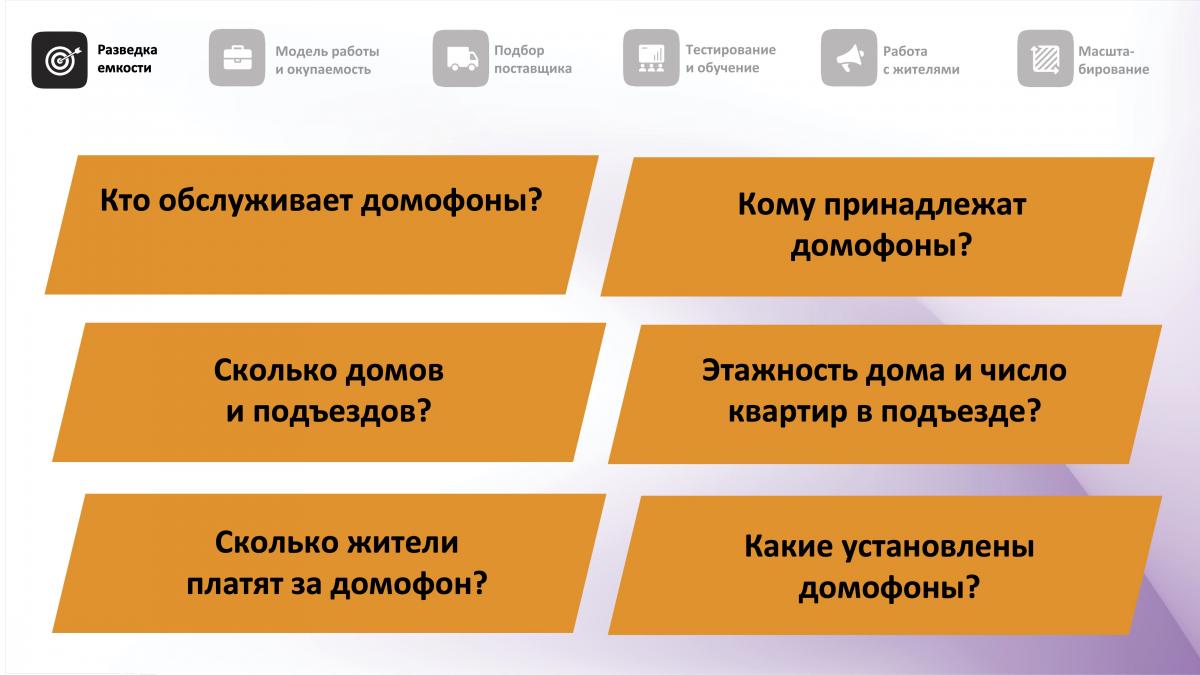 Разведка емкости

Модель работы и окупаемость

Подбор поставщика

Тестирование и обучение

Работа с жителями

Масштабирование

Кто обслуживает домофоны?

Кому принадлежат домофоны?

Сколько домов и подъездов?

Этажность дома и число квартир в подъезде?

Сколько жители платят за домофон?

Какие установлены домофоны?